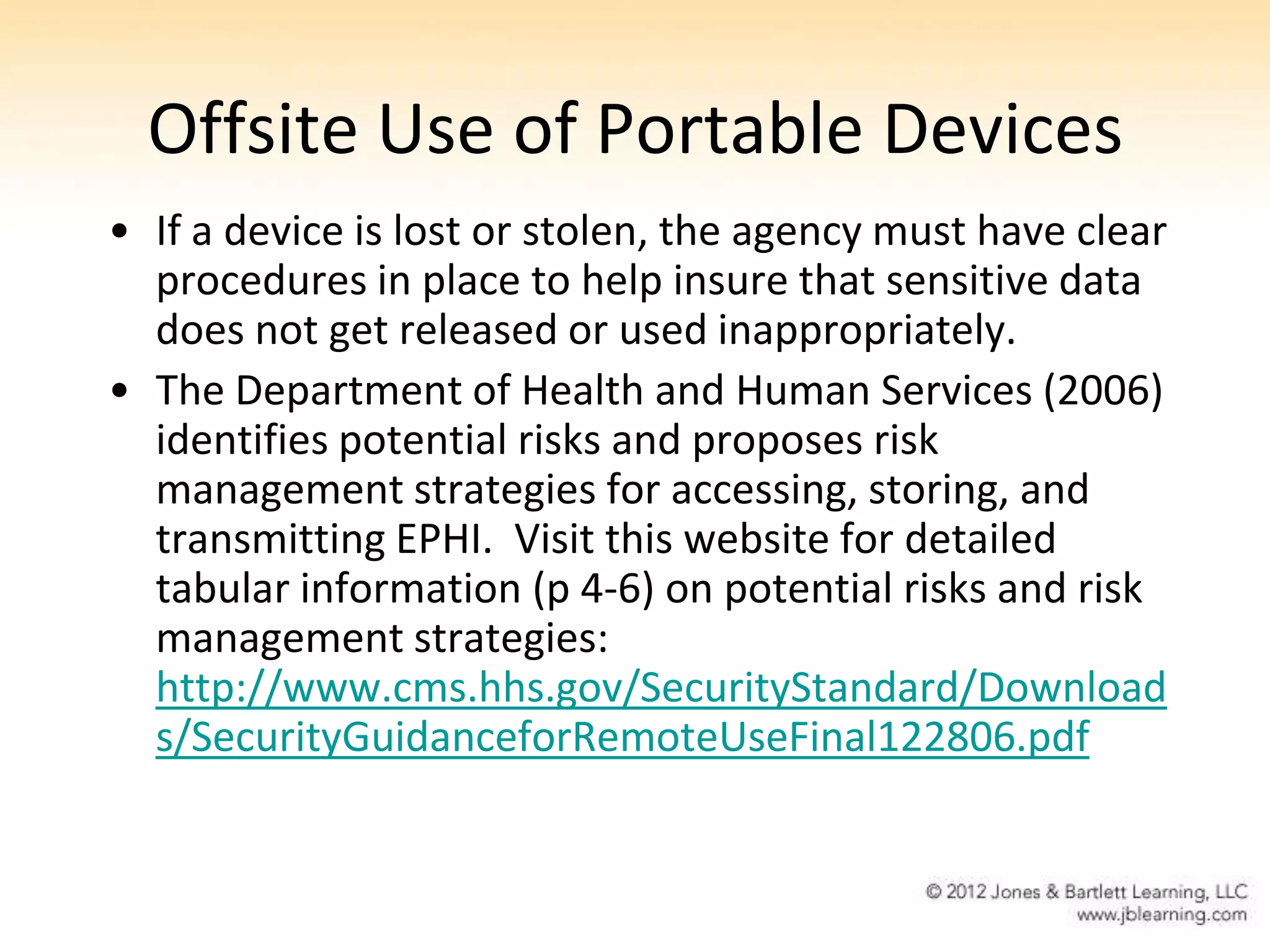 Offsite Use of Portable Devices

• If a device is lost or stolen, the agency must have clear procedures in place to help insure that sensitive data does not get released or used inappropriately.

• The Department of Health and Human Services (2006) identifies potential risks and proposes risk management strategies for accessing, storing, and transmitting EPHI. Visit this website for detailed tabular information (p 4-6) on potential risks and risk management strategies: http://www.cms.hhs.gov/SecurityStandard/Downloads/SecurityGuidanceforRemoteUseFinal122806.pdf

© 2012 Jones & Bartlett Learning, LLC
www.jblearning.com